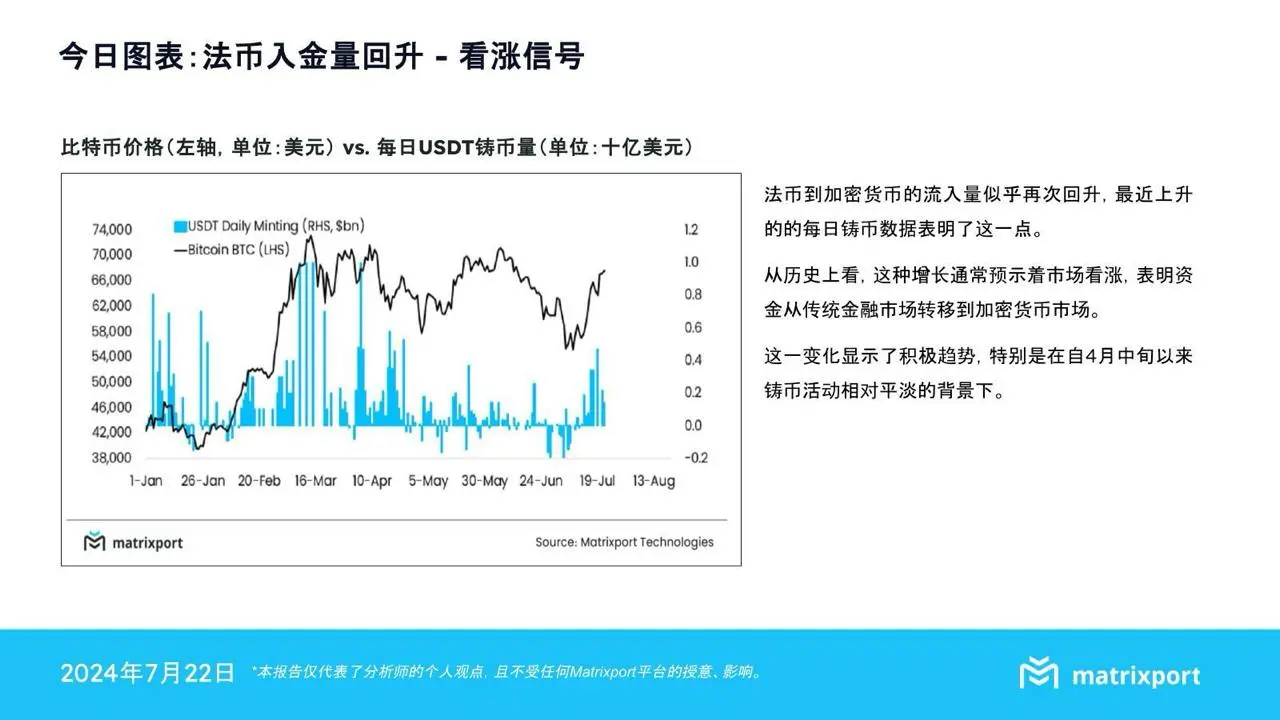 今日图表：法币入金量回升 - 看涨信号

比特币价格（左轴，单位：美元）vs. 每日USDT铸币量（单位：十亿美元）

USDT Daily Minting (RHS, $bn)
Bitcoin BTC (LHS)

74,000
70,000
66,000
62,000
58,000
54,000
50,000
46,000
42,000
38,000

1.2
1.0
0.8
0.6
0.4
0.2
0.0
-0.2

1-Jan 26-Jan 20-Feb 16-Mar 10-Apr 5-May 30-May 24-Jun 19-Jul 13-Aug

matrixport
Source: Matrixport Technologies

法币到加密货币的流入量似乎再次回升，最近上升的的每日铸币数据表明了这一点。

从历史上看，这种增长通常预示着市场看涨，表明资金从传统金融市场转移到加密货币市场。

这一变化显示了积极趋势，特别是在自4月中旬以来铸币活动相对平淡的背景下。

2024年7月22日 *本报告仅代表了分析师的个人观点，且不受任何Matrixport平台的授意、影响。

matrixport